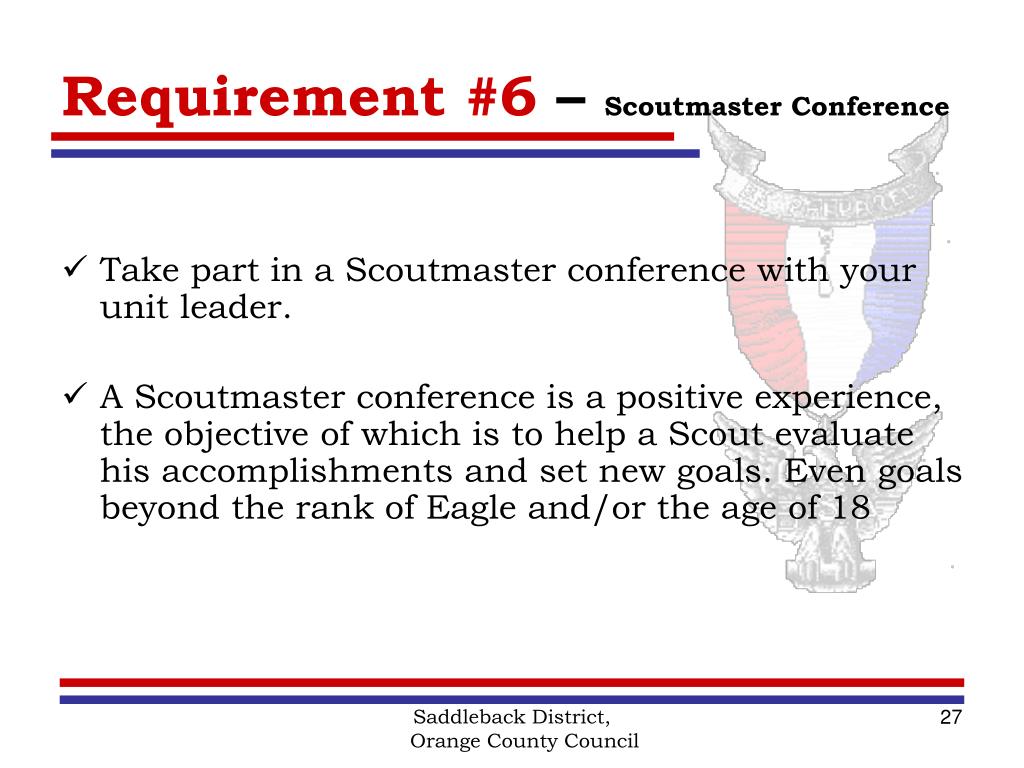 Requirement #6 – Scoutmaster Conference

✓ Take part in a Scoutmaster conference with your unit leader.

✓ A Scoutmaster conference is a positive experience, the objective of which is to help a Scout evaluate his accomplishments and set new goals. Even goals beyond the rank of Eagle and/or the age of 18

Saddleback District,
Orange County Council

27